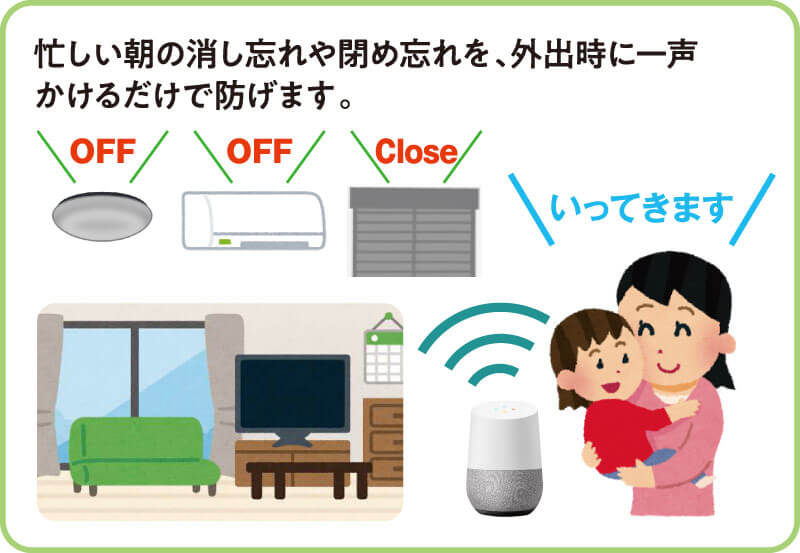 忙しい朝の消し忘れや閉め忘れを、外出時に一声かけるだけで防げます。

OFF

OFF

Close

いってきます